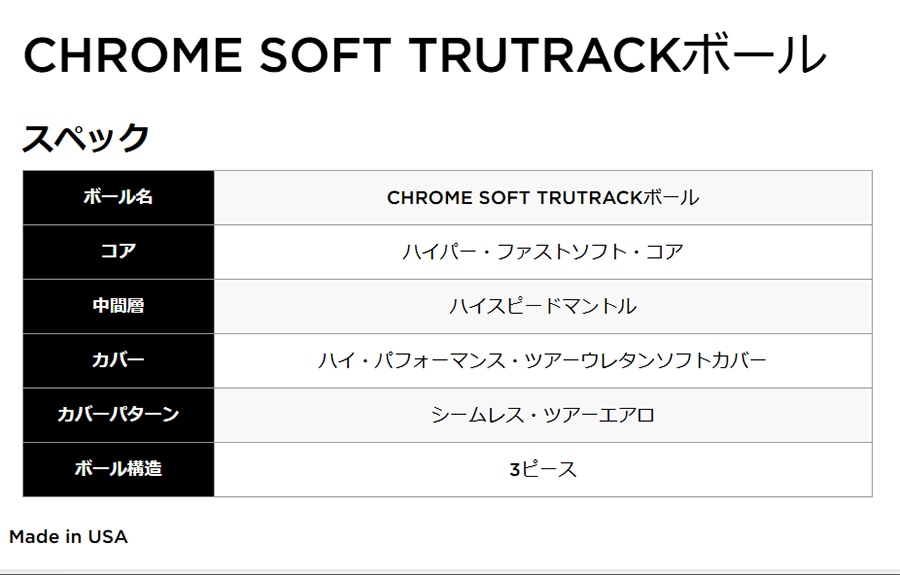 CHROME SOFT TRUTRACKボール

スペック

| ボール名 | CHROME SOFT TRUTRACKボール |
|---|---|
| コア | ハイパー・ファストソフト・コア |
| 中間層 | ハイスピードマントル |
| カバー | ハイ・パフォーマンス・ツアーウレタンソフトカバー |
| カバーパターン | シームレス・ツアーエアロ |
| ボール構造 | 3ピース |

Made in USA